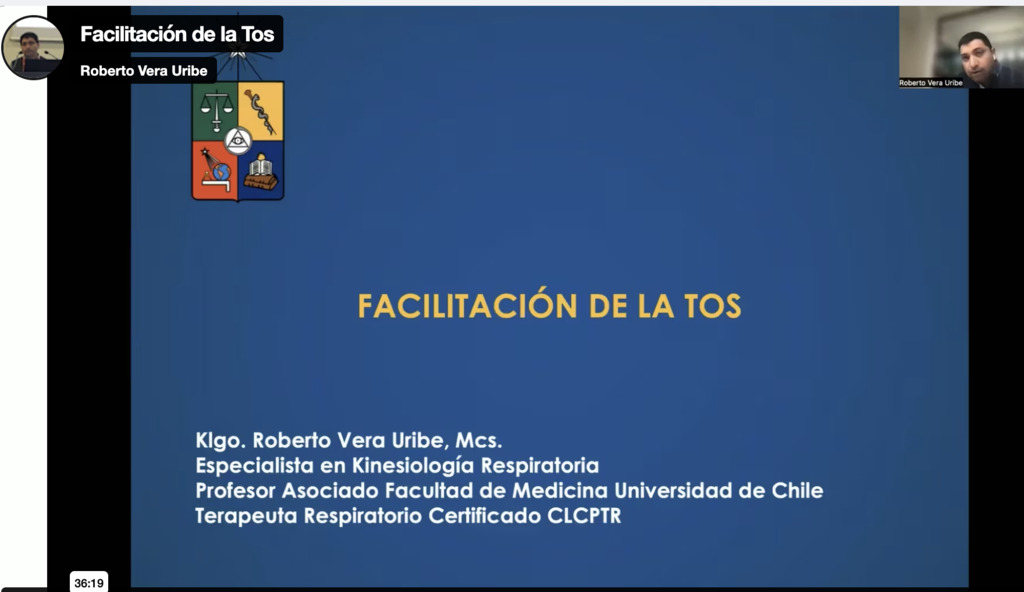 Facilitación de la Tos
Roberto Vera Uribe

Roberto Vera Uribe

FACILITACIÓN DE LA TOS

Klgo. Roberto Vera Uribe, Mcs.
Especialista en Kinesiología Respiratoria
Profesor Asociado Facultad de Medicina Universidad de Chile
Terapeuta Respiratorio Certificado CLCPTR

36:19